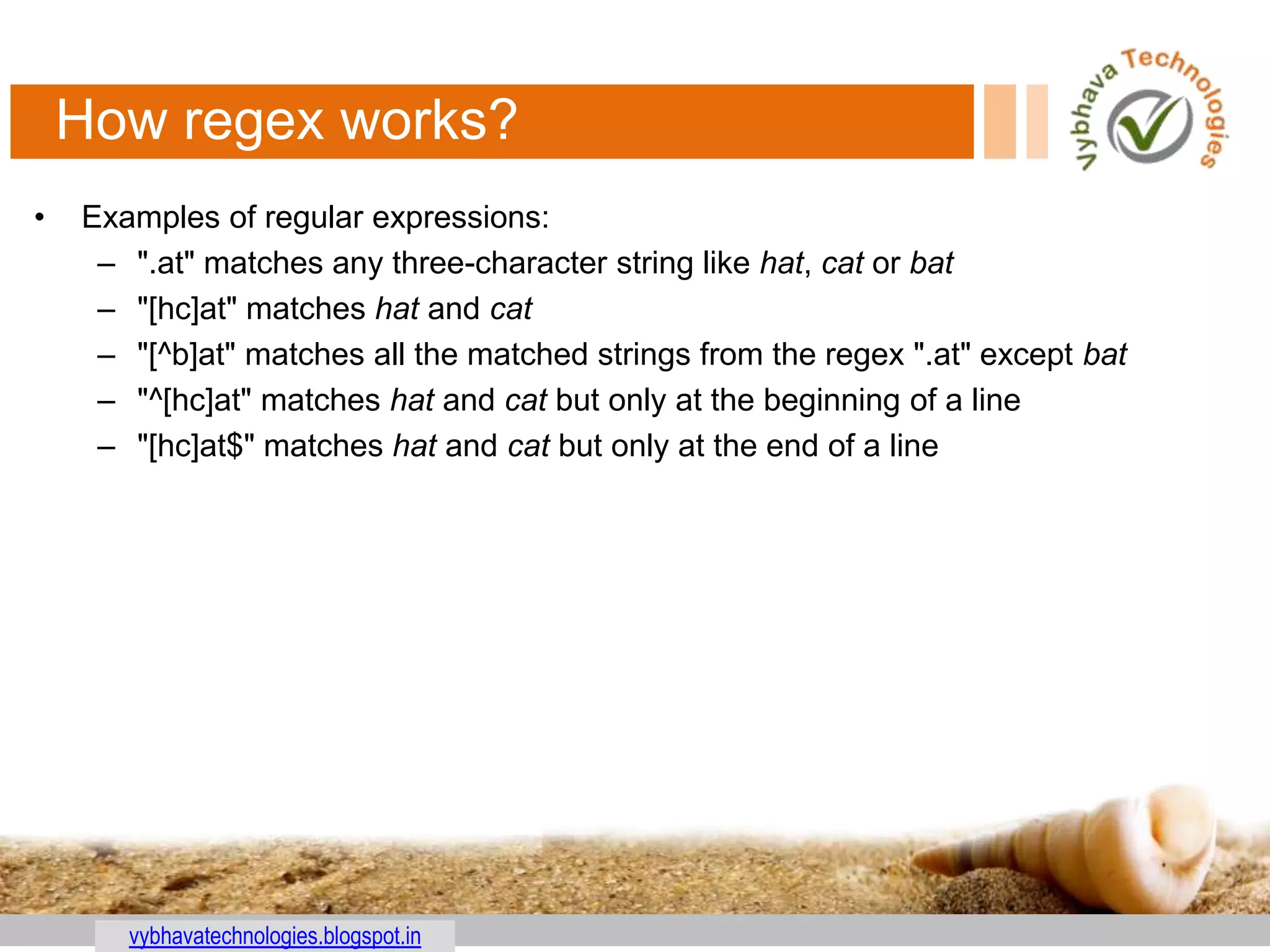 How regex works?

Vybhava Technologies

• Examples of regular expressions:
– ".at" matches any three-character string like hat, cat or bat
– "[hc]at" matches hat and cat
– "[^b]at" matches all the matched strings from the regex ".at" except bat
– "^[hc]at" matches hat and cat but only at the beginning of a line
– "[hc]at$" matches hat and cat but only at the end of a line

vybhavatechnologies.blogspot.in